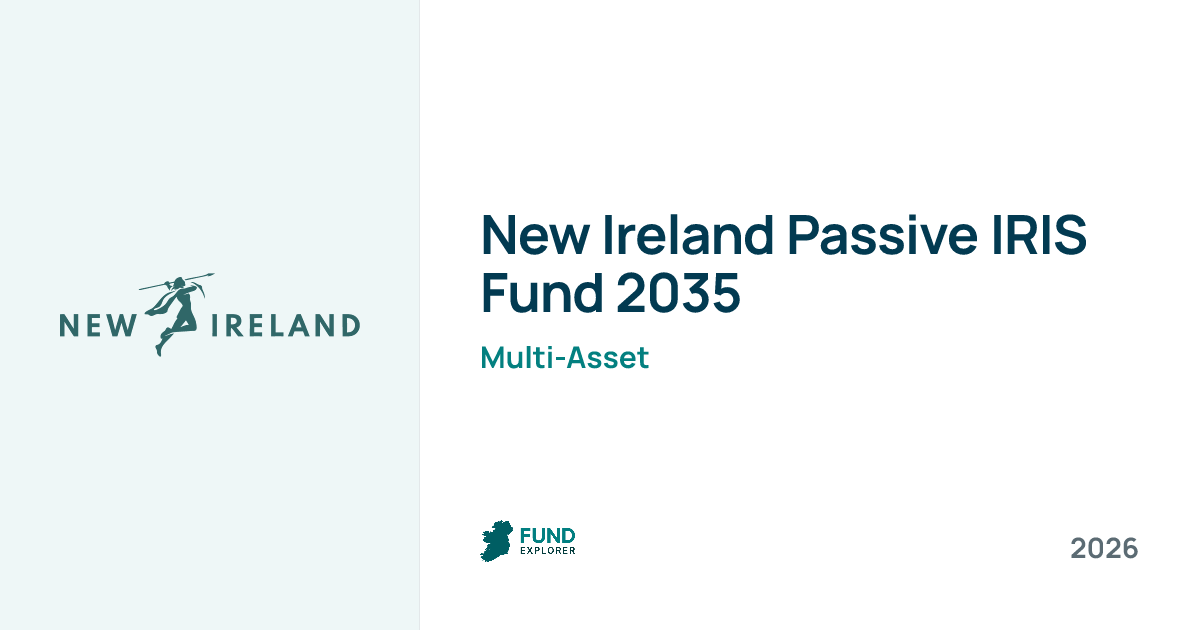 NEW IRELAND

New Ireland Passive IRIS Fund 2035

Multi-Asset

FUND EXPLORER

2026